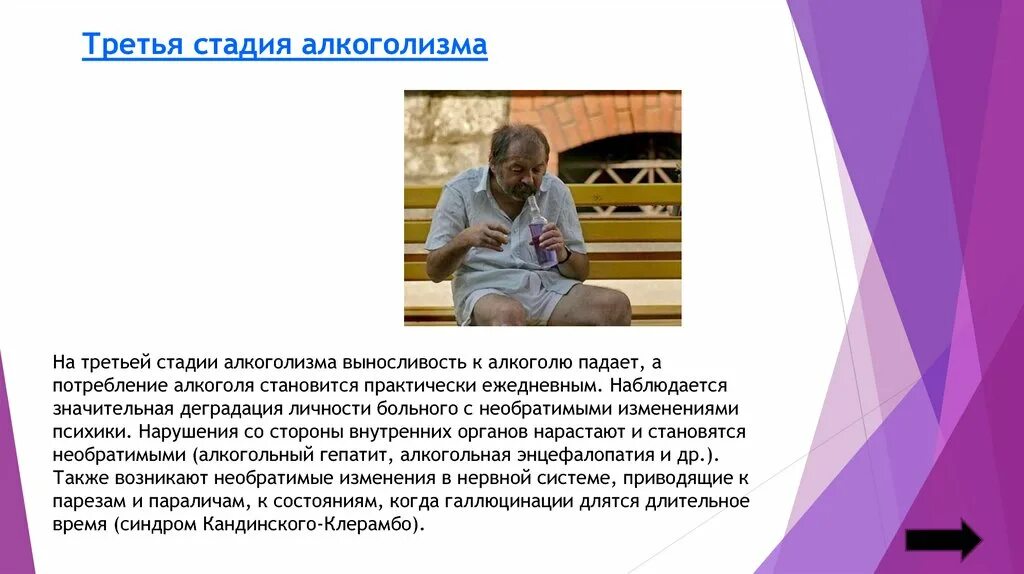 Третья стадия алкоголизма

На третьей стадии алкоголизма выносливость к алкоголю падает, а потребление алкоголя становится практически ежедневным. Наблюдается значительная деградация личности больного с необратимыми изменениями психики. Нарушения со стороны внутренних органов нарастают и становятся необратимыми (алкогольный гепатит, алкогольная энцефалопатия и др.). Также возникают необратимые изменения в нервной системе, приводящие к парезам и параличам, к состояниям, когда галлюцинации длятся длительное время (синдром Кандинского-Клерамбо).